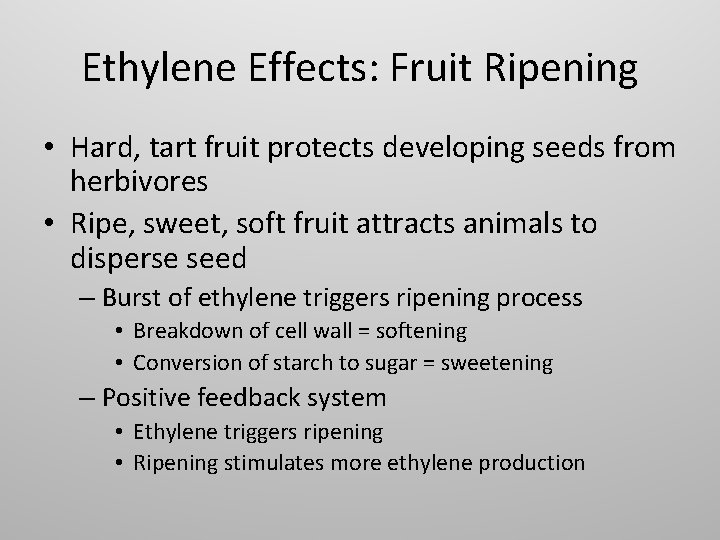 Ethylene Effects: Fruit Ripening

• Hard, tart fruit protects developing seeds from herbivores
• Ripe, sweet, soft fruit attracts animals to disperse seed
  – Burst of ethylene triggers ripening process
    • Breakdown of cell wall = softening
    • Conversion of starch to sugar = sweetening
  – Positive feedback system
    • Ethylene triggers ripening
    • Ripening stimulates more ethylene production